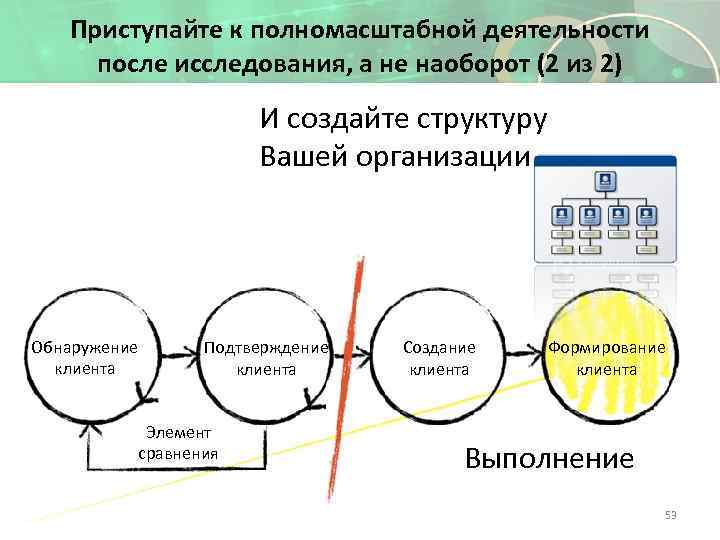 Приступайте к полномасштабной деятельности после исследования, а не наоборот (2 из 2)

И создайте структуру Вашей организации

Обнаружение клиента

Подтверждение клиента

Создание клиента

Формирование клиента

Элемент сравнения

Выполнение

53